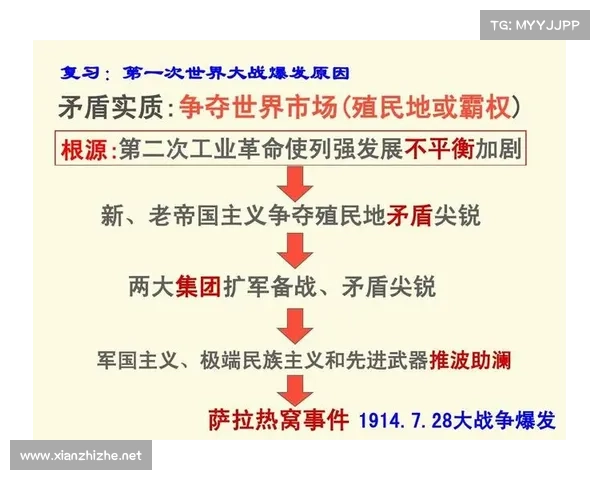 TG: MYYJJPP

复习：第一次世界大战爆发原因

矛盾实质：争夺世界市场（殖民地或霸权）

根源：第二次工业革命使列强发展不平衡加剧

新、老帝国主义争夺殖民地矛盾尖锐

两大集团扩军备战、矛盾尖锐

军国主义、极端民族主义和先进武器推波助澜

萨拉热窝事件 1914.7.28大战争爆发

www.xianzhizhe.net